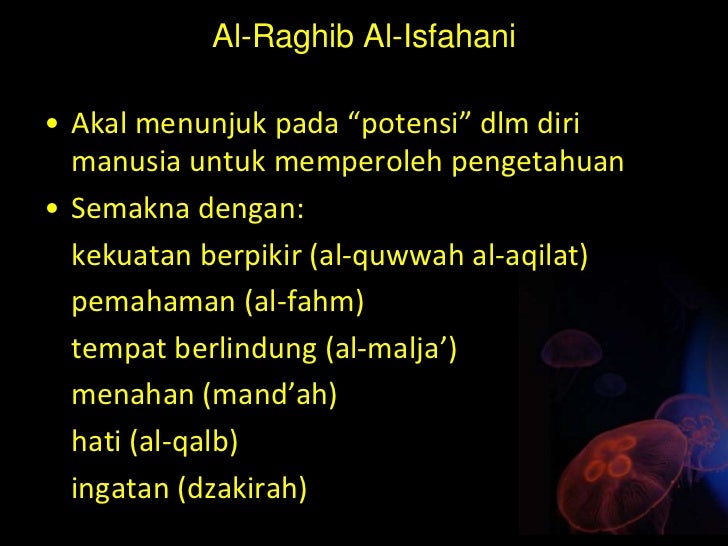 Al-Raghib Al-Isfahani

• Akal menunjuk pada “potensi” dlm diri manusia untuk memperoleh pengetahuan

• Semakna dengan:

kekuatan berpikir (al-quwwah al-aqilat)

pemahaman (al-fahm)

tempat berlindung (al-malja’)

menahan (mand’ah)

hati (al-qalb)

ingatan (dzakirah)